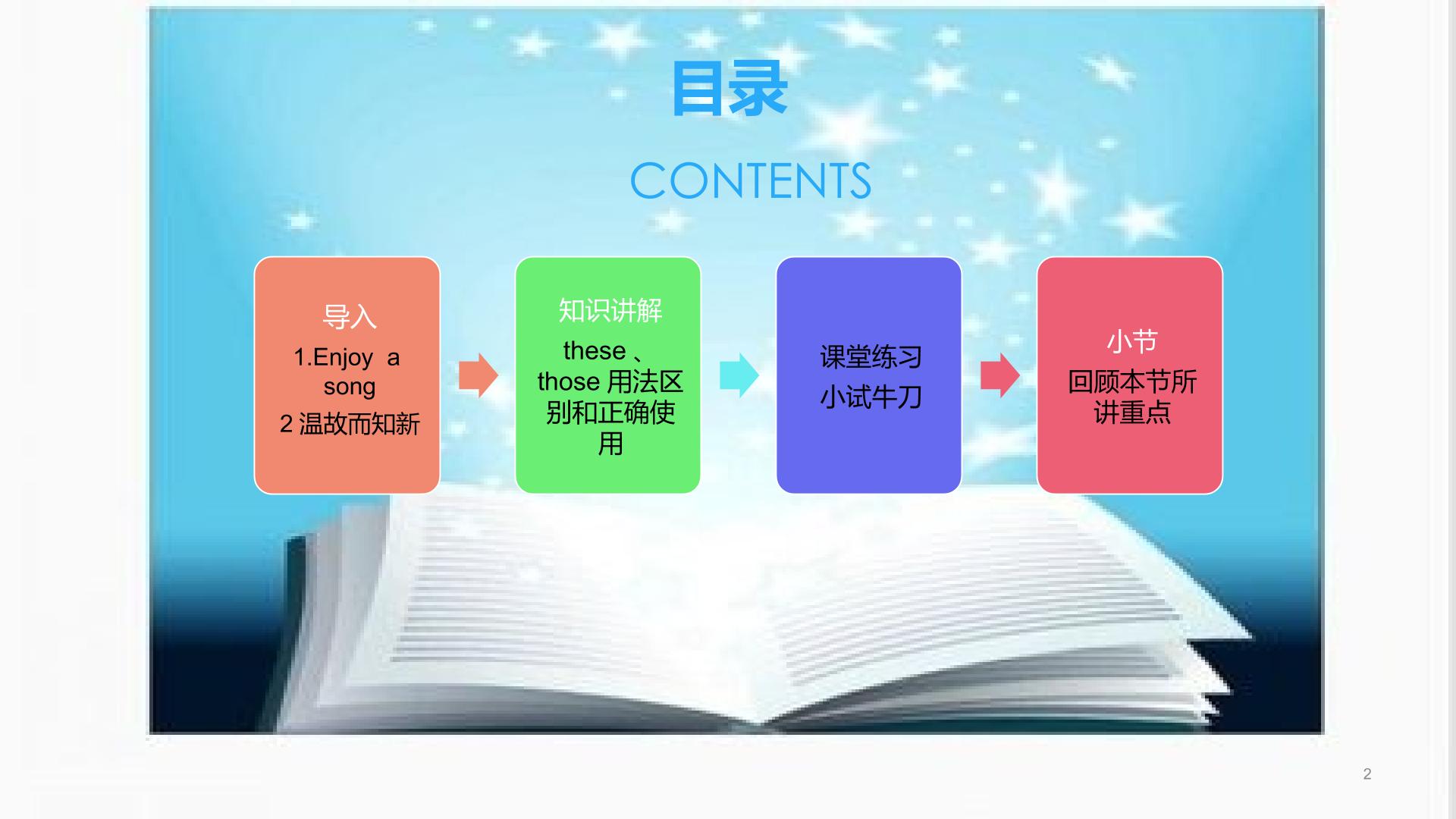 目录

CONTENTS

导入

1.Enjoy a song

2温故而知新

知识讲解

these、those用法区别和正确使用

课堂练习

小试牛刀

小节

回顾本节所讲重点

2